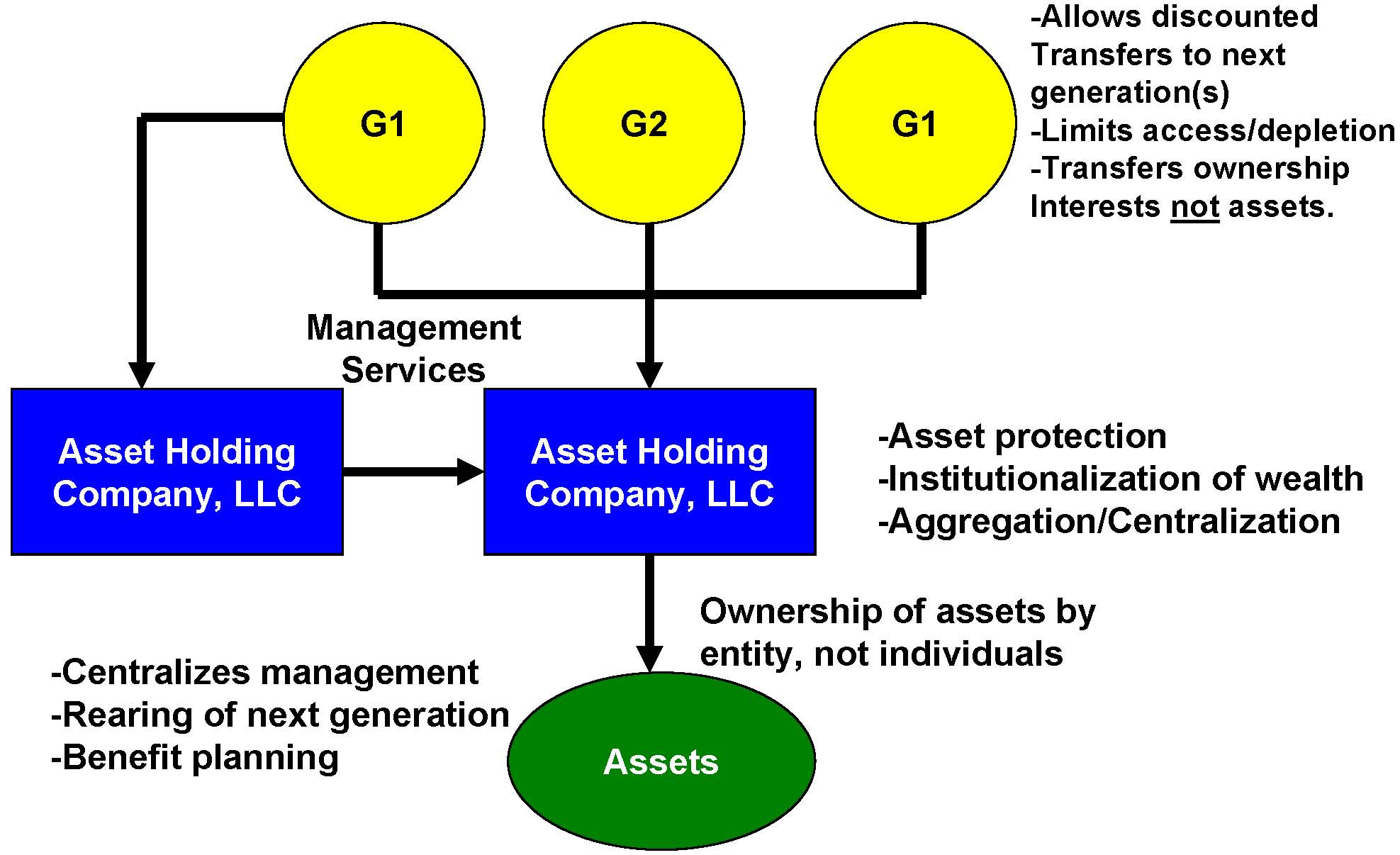 G1

G2

G1

-Allows discounted Transfers to next generation(s)
-Limits access/depletion
-Transfers ownership Interests not assets.

Management Services

Asset Holding Company, LLC

Asset Holding Company, LLC

-Asset protection
-Institutionalization of wealth
-Aggregation/Centralization

Ownership of assets by entity, not individuals

-Centralizes management
-Rearing of next generation
-Benefit planning

Assets